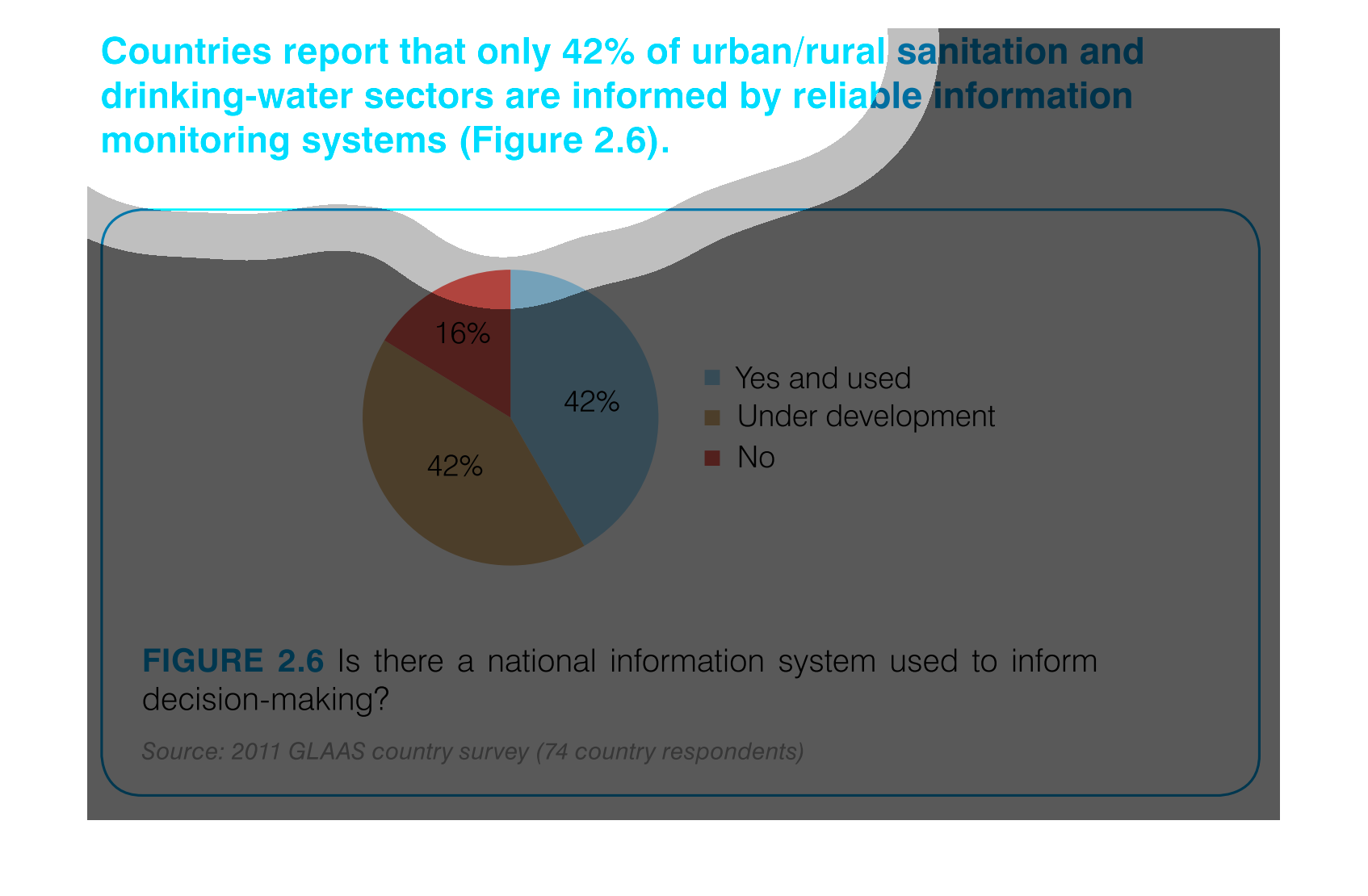 Countries report that only 42% of urban/rural sanitation and drinking-water sectors are informed by reliable information monitoring systems (Figure 2.6).

16%

42%

42%

Yes and used

Under development

No

FIGURE 2.6 Is there a national information system used to inform decision-making?

Source: 2011 GLAAS country survey (74 country respondents)